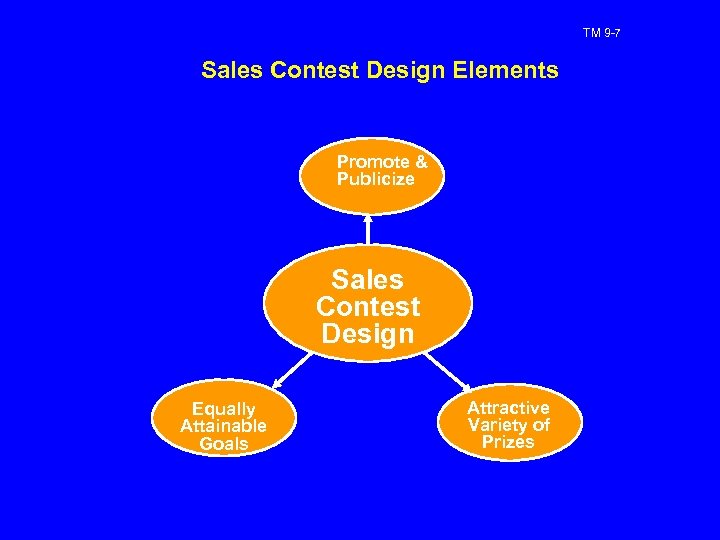 TM 9-7

Sales Contest Design Elements

Promote & Publicize

Sales Contest Design

Equally Attainable Goals

Attractive Variety of Prizes